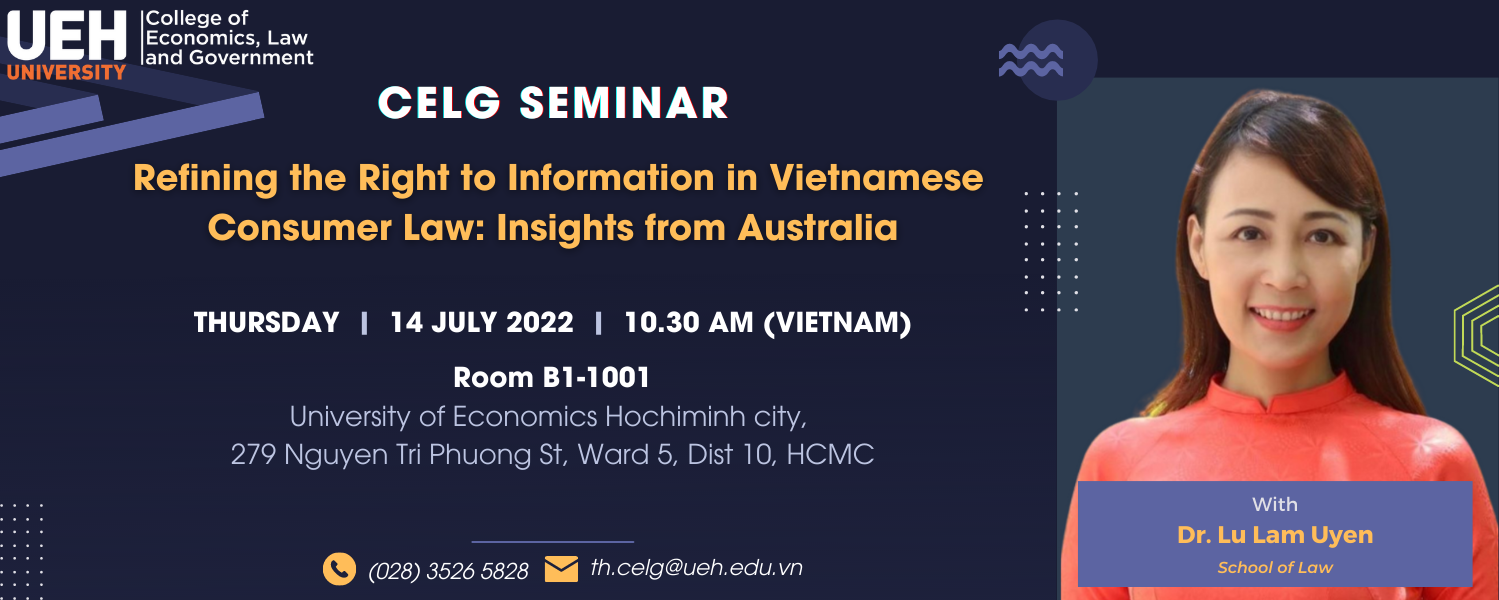 UEH UNIVERSITY College of Economics, Law and Government

CELG SEMINAR

Refining the Right to Information in Vietnamese Consumer Law: Insights from Australia

THURSDAY | 14 JULY 2022 | 10.30 AM (VIETNAM)

Room B1-1001
University of Economics Hochiminh city, 279 Nguyen Tri Phuong St, Ward 5, Dist 10, HCMC

(028) 3526 5828 th.celg@ueh.edu.vn

With
Dr. Lu Lam Uyen
School of Law